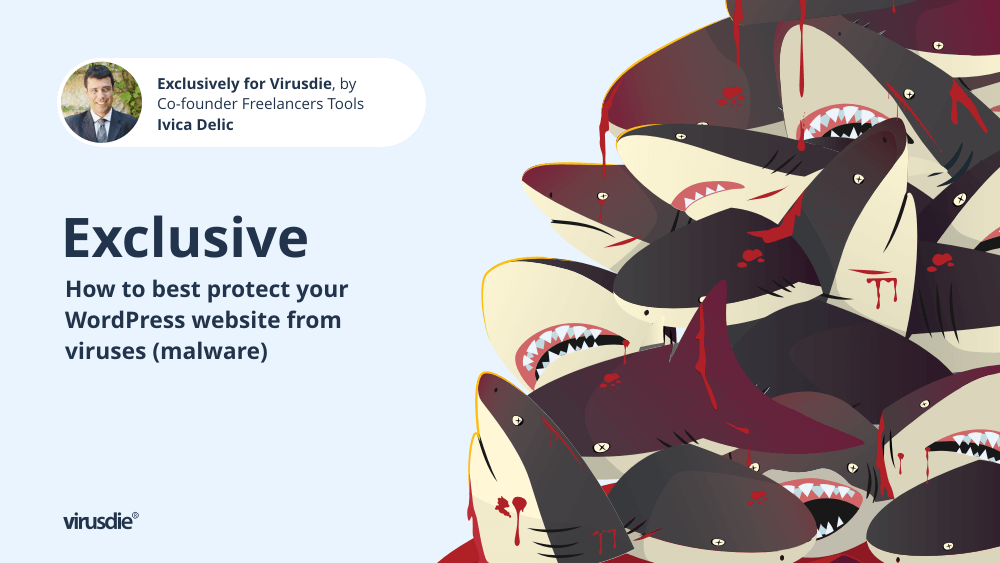 Exclusively for Virusdie, by
Co-founder Freelancers Tools
Ivica Delic

Exclusive
How to best protect your WordPress website from viruses (malware)

virusdie®